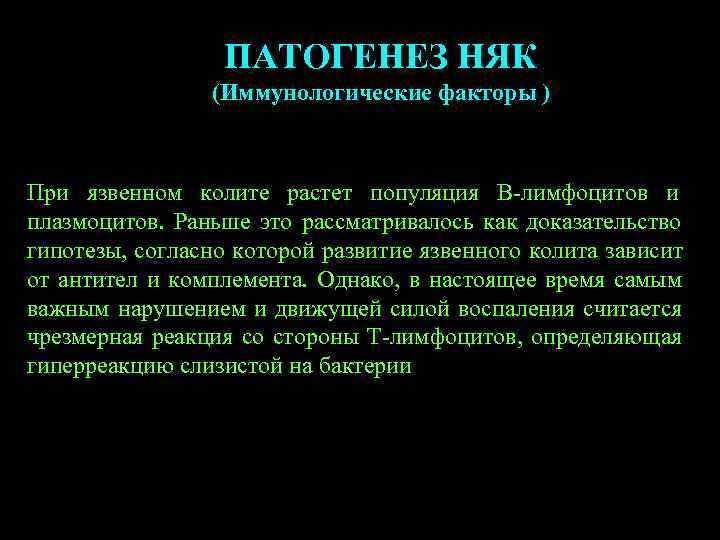 ПАТОГЕНЕЗ НЯК
(Иммунологические факторы )

При язвенном колите растет популяция В-лимфоцитов и плазмоцитов. Раньше это рассматривалось как доказательство гипотезы, согласно которой развитие язвенного колита зависит от антител и комплемента. Однако, в настоящее время самым важным нарушением и движущей силой воспаления считается чрезмерная реакция со стороны Т-лимфоцитов, определяющая гиперреакцию слизистой на бактерии